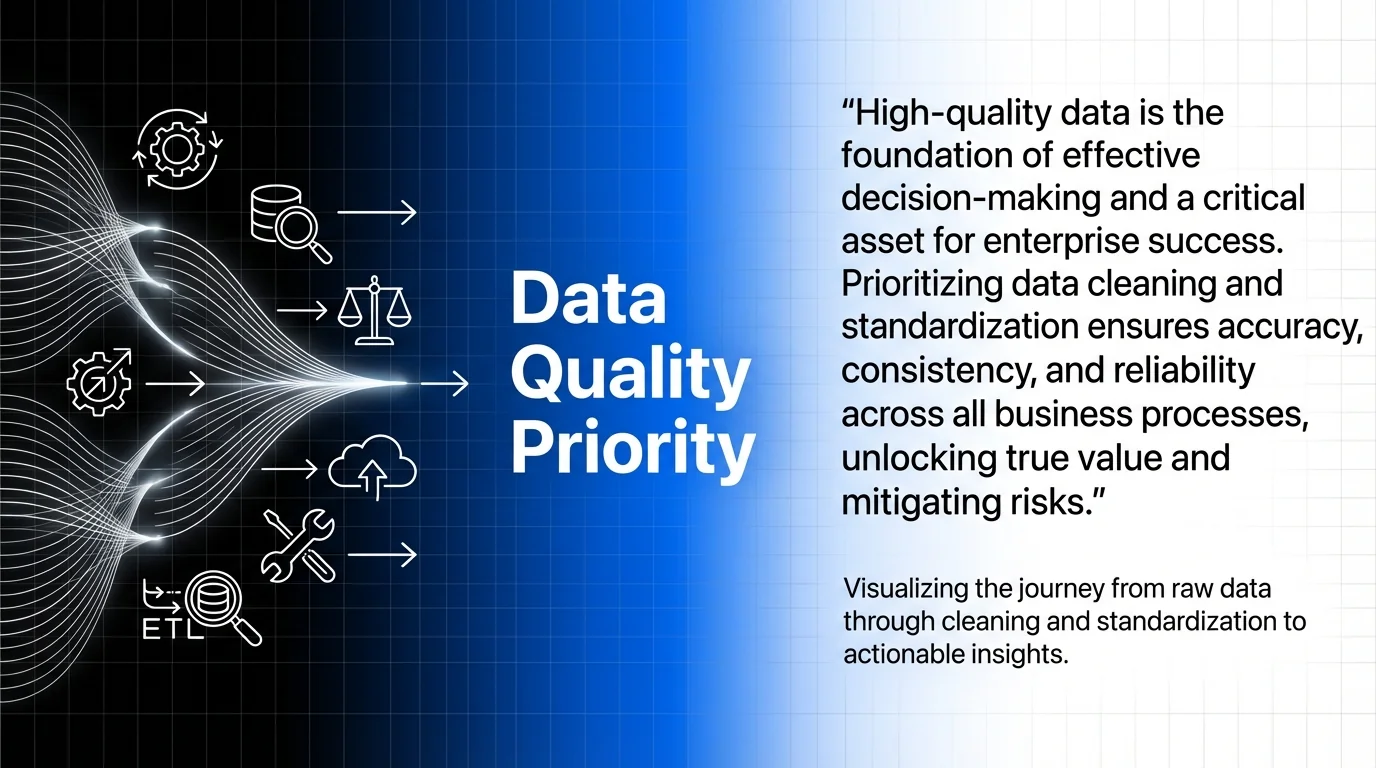 ETL

Data Quality Priority

“High-quality data is the foundation of effective decision-making and a critical asset for enterprise success. Prioritizing data cleaning and standardization ensures accuracy, consistency, and reliability across all business processes, unlocking true value and mitigating risks.”

Visualizing the journey from raw data through cleaning and standardization to actionable insights.